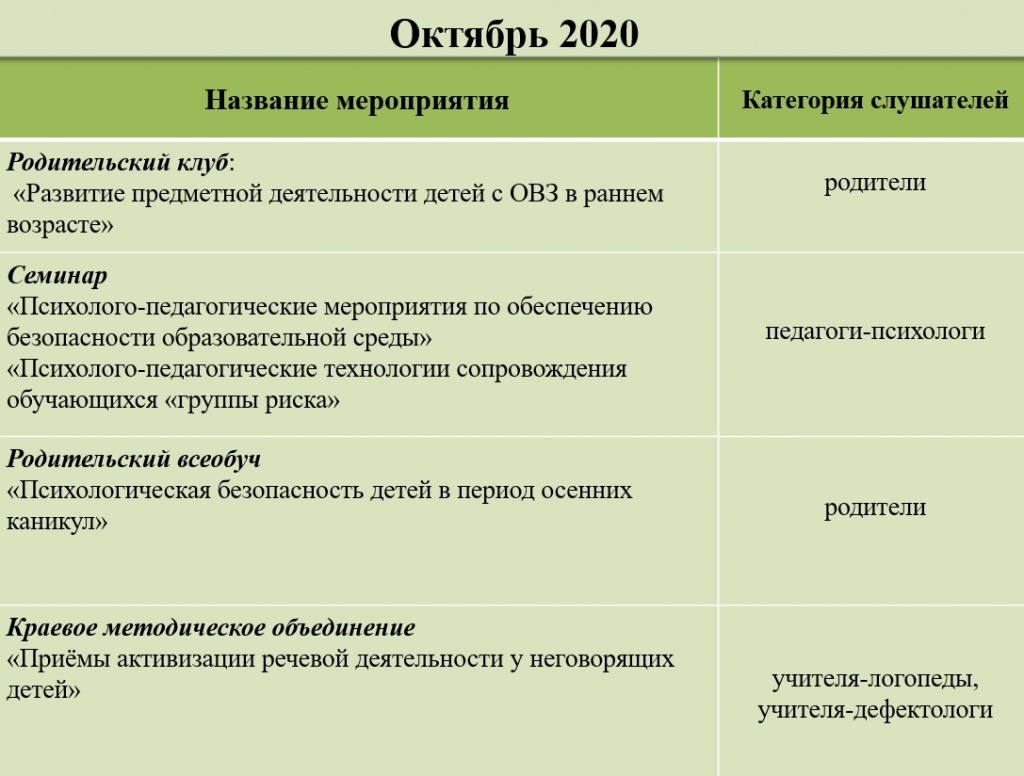 Октябрь 2020

| Название мероприятия | Категория слушателей |
|---|---|
| Родительский клуб: «Развитие предметной деятельности детей с ОВЗ в раннем возрасте» | родители |
| Семинар «Психолого-педагогические мероприятия по обеспечению безопасности образовательной среды» «Психолого-педагогические технологии сопровождения обучающихся «группы риска» | педагоги-психологи |
| Родительский всеобуч «Психологическая безопасность детей в период осенних каникул» | родители |
| Краевое методическое объединение «Приёмы активизации речевой деятельности у неговорящих детей» | учителя-логопеды, учителя-дефектологи |